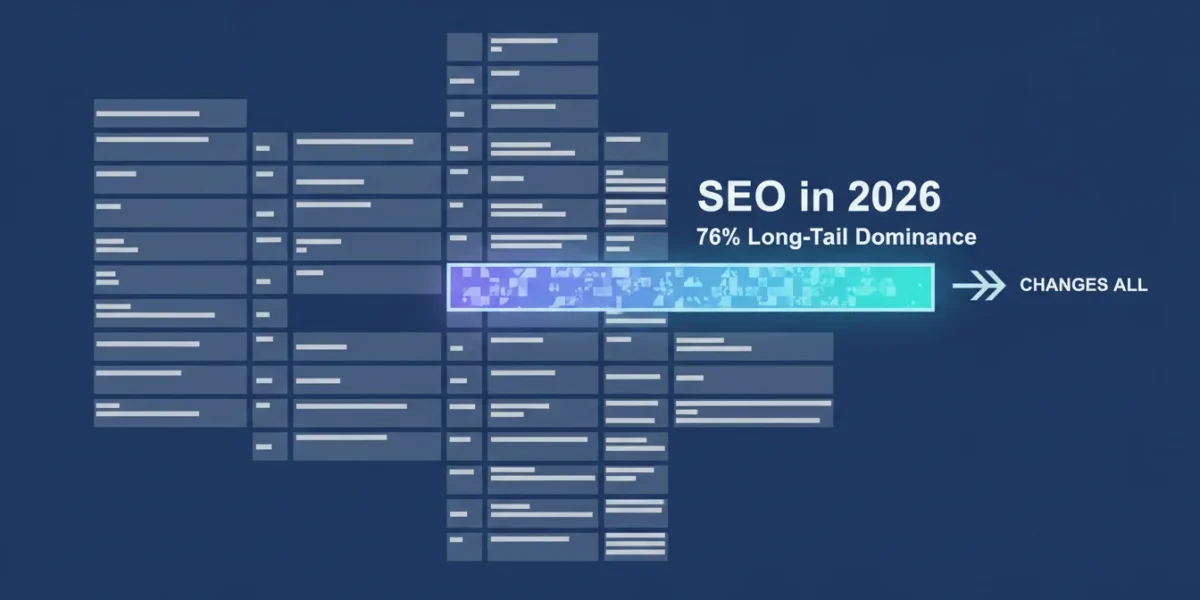 SEO in 2026
76% Long-Tail Dominance
CHANGES ALL